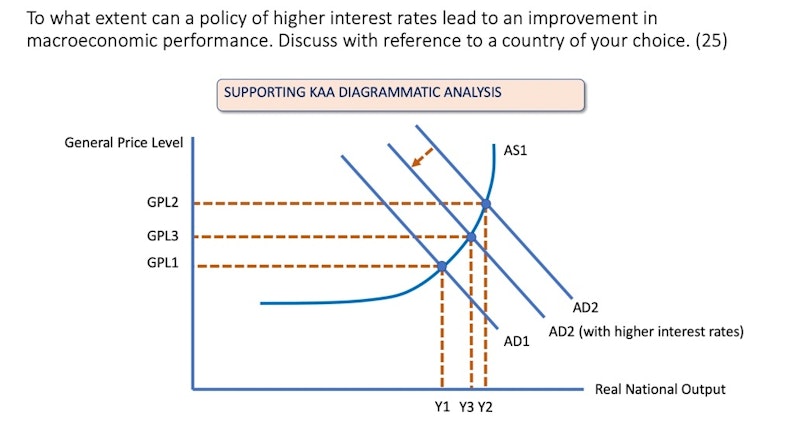 To what extent can a policy of higher interest rates lead to an improvement in macroeconomic performance. Discuss with reference to a country of your choice. (25)

SUPPORTING KAA DIAGRAMMATIC ANALYSIS

General Price Level

AS1

GPL2

GPL3

GPL1

AD2

AD2 (with higher interest rates)

AD1

Real National Output

Y1 Y3 Y2